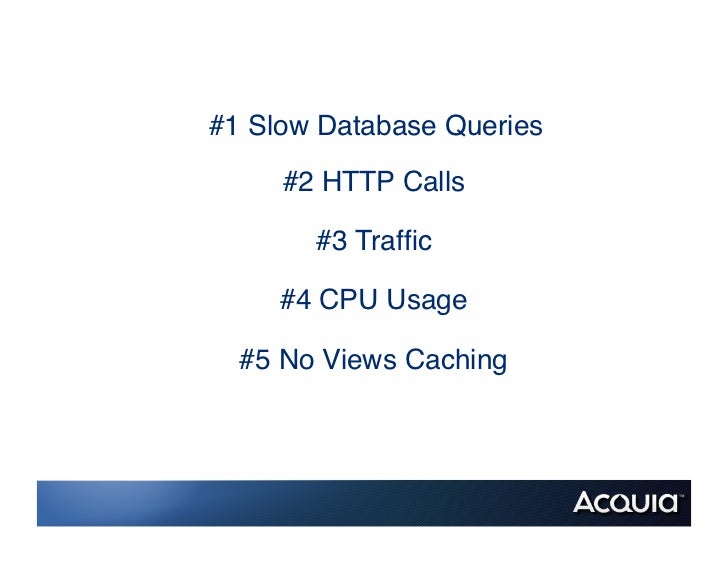 #1 Slow Database Queries

#2 HTTP Calls

#3 Traffic

#4 CPU Usage

#5 No Views Caching

ACQUIA™